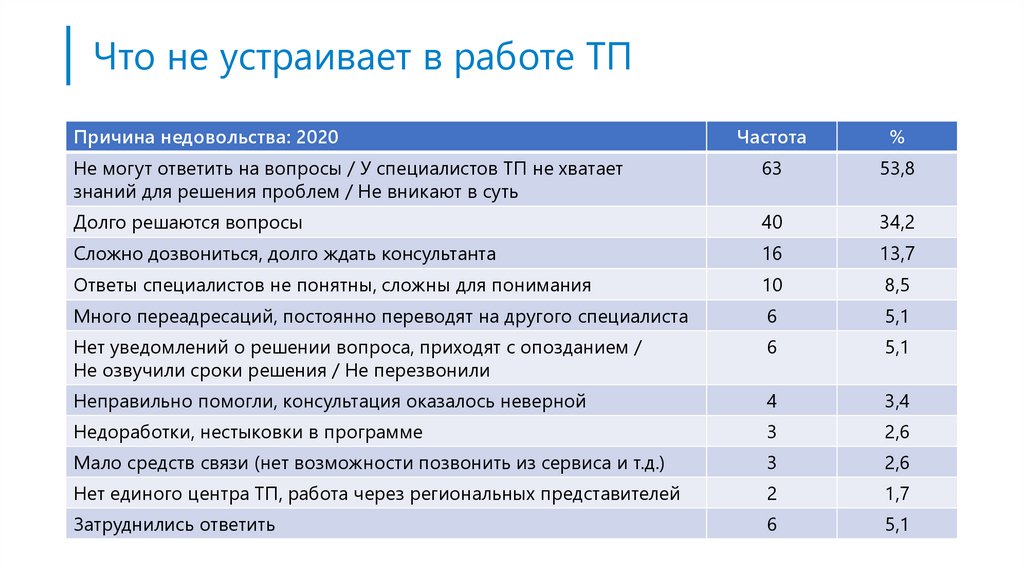 Что не устраивает в работе ТП

| Причина недовольства: 2020 | Частота | % |
|---|---|---|
| Не могут ответить на вопросы / У специалистов ТП не хватает знаний для решения проблем / Не вникают в суть | 63 | 53,8 |
| Долго решаются вопросы | 40 | 34,2 |
| Сложно дозвониться, долго ждать консультанта | 16 | 13,7 |
| Ответы специалистов не понятны, сложны для понимания | 10 | 8,5 |
| Много переадресаций, постоянно переводят на другого специалиста | 6 | 5,1 |
| Нет уведомлений о решении вопроса, приходят с опозданием / Не озвучили сроки решения / Не перезвонили | 6 | 5,1 |
| Неправильно помогли, консультация оказалось неверной | 4 | 3,4 |
| Недоработки, нестыковки в программе | 3 | 2,6 |
| Мало средств связи (нет возможности позвонить из сервиса и т.д.) | 3 | 2,6 |
| Нет единого центра ТП, работа через региональных представителей | 2 | 1,7 |
| Затруднились ответить | 6 | 5,1 |